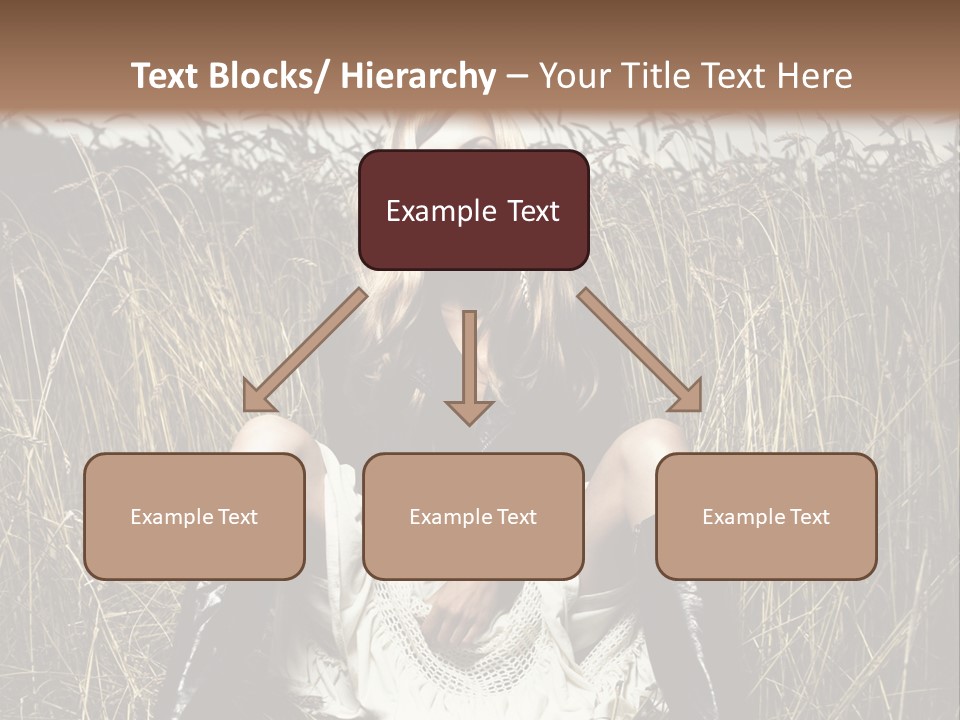 Text Blocks/ Hierarchy – Your Title Text Here

Example Text

Example Text

Example Text

Example Text